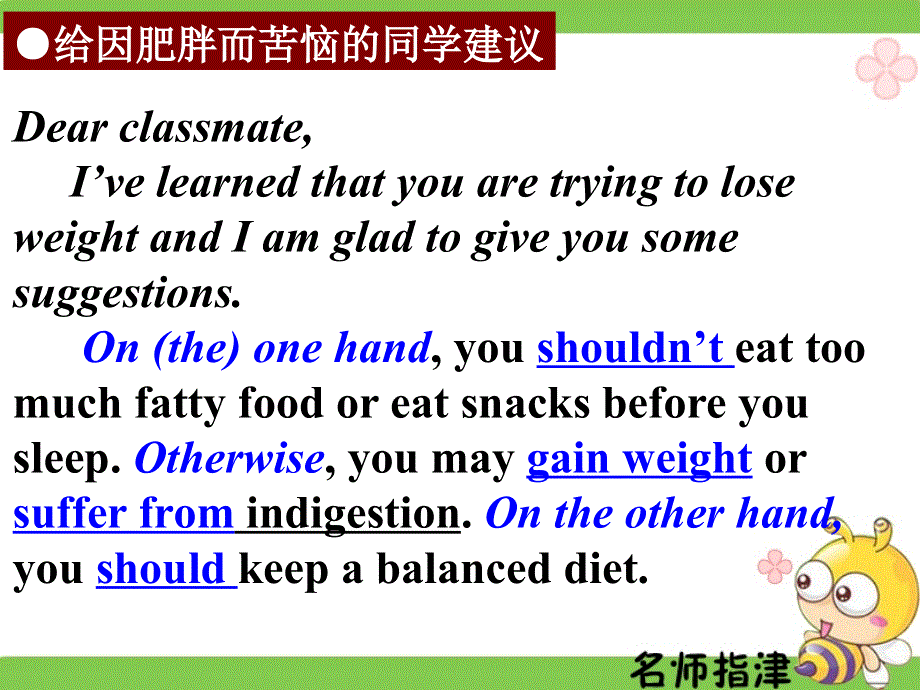 ●给因肥胖而苦恼的同学建议

Dear classmate,

I've learned that you are trying to lose weight and I am glad to give you some suggestions.

On (the) one hand, you shouldn't eat too much fatty food or eat snacks before you sleep. Otherwise, you may gain weight or suffer from indigestion. On the other hand, you should keep a balanced diet.

名师指津